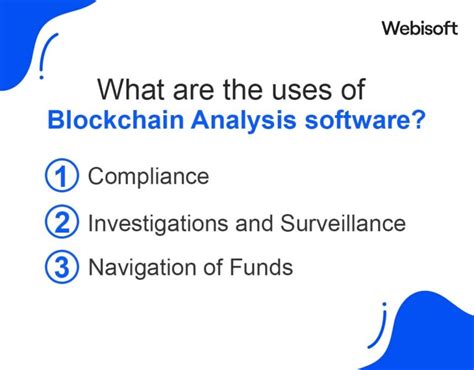 Webisoft

What are the uses of
Blockchain Analysis software?

1 Compliance

2 Investigations and Surveillance

3 Navigation of Funds